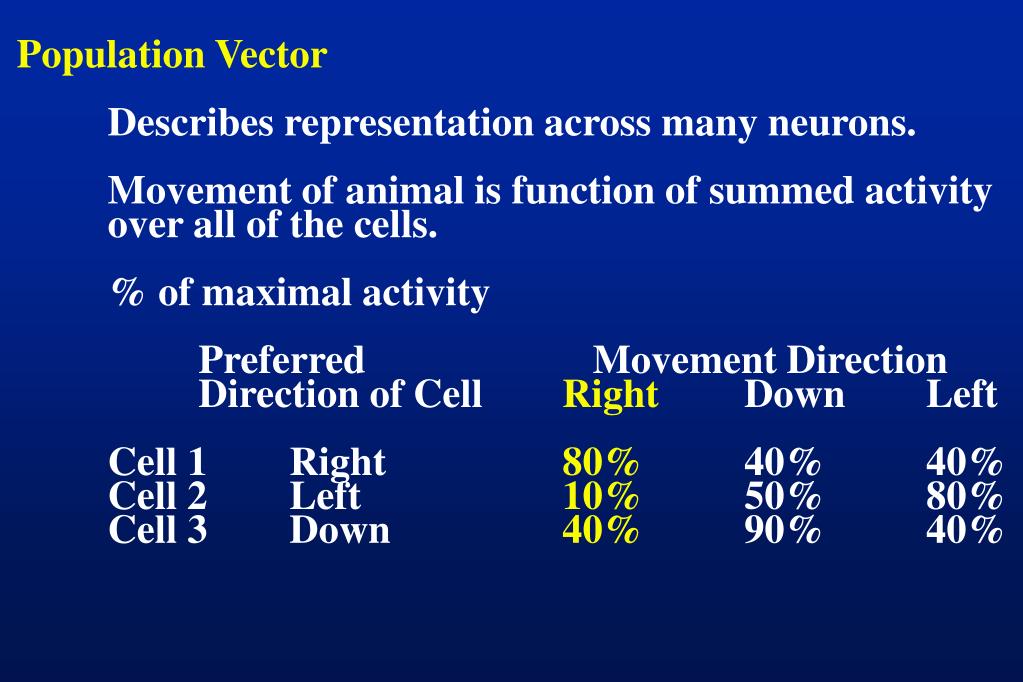 Population Vector

Describes representation across many neurons.

Movement of animal is function of summed activity over all of the cells.

% of maximal activity

| | Preferred Direction of Cell | Movement Direction Right | Down | Left |
|---|---|---|---|---|
| Cell 1 | Right | 80% | 40% | 40% |
| Cell 2 | Left | 10% | 50% | 80% |
| Cell 3 | Down | 40% | 90% | 40% |